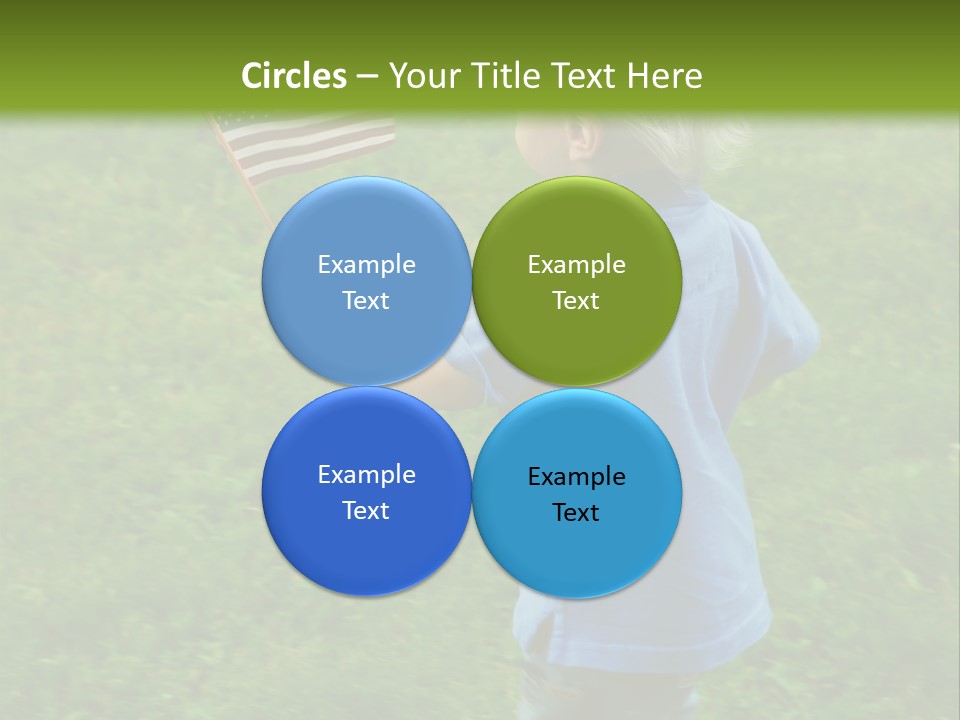 Circles – Your Title Text Here

Example Text

Example Text

Example Text

Example Text